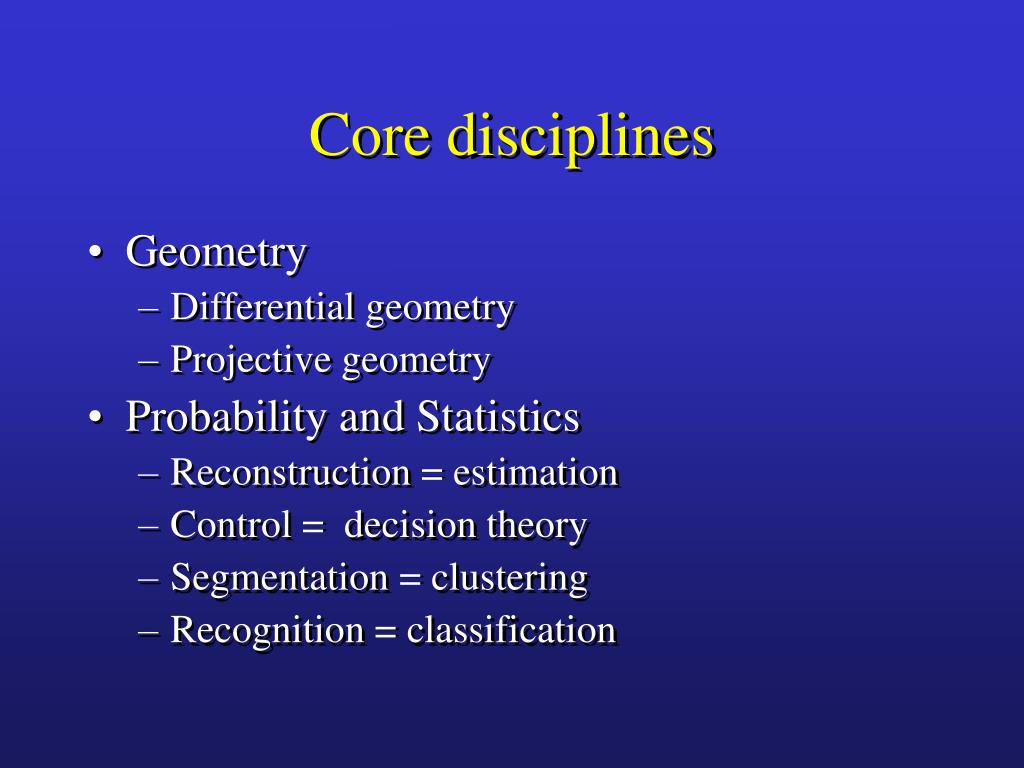 Core disciplines

• Geometry
– Differential geometry
– Projective geometry
• Probability and Statistics
– Reconstruction = estimation
– Control = decision theory
– Segmentation = clustering
– Recognition = classification